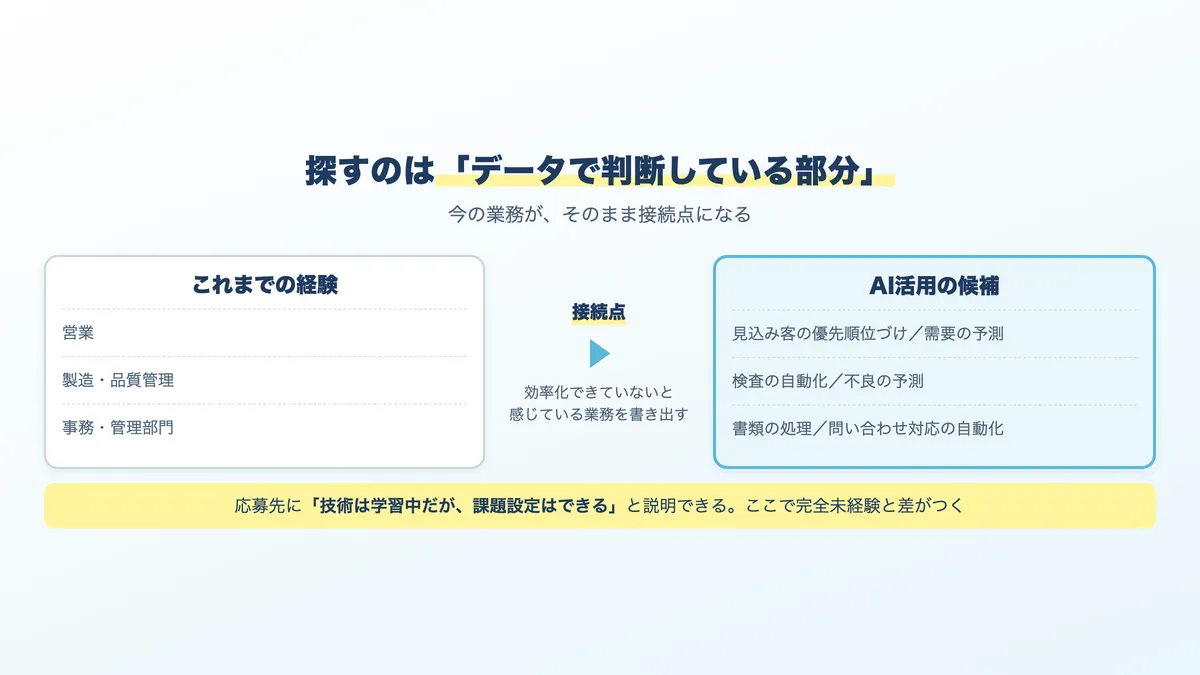 探すのは「データで判断している部分」

今の業務が、そのまま接続点になる

これまでの経験

営業

製造・品質管理

事務・管理部門

接続点

効率化できていないと感じている業務を書き出す

AI活用の候補

見込み客の優先順位づけ／需要の予測

検査の自動化／不良の予測

書類の処理／問い合わせ対応の自動化

応募先に「技術は学習中だが、課題設定はできる」と説明できる。ここで完全未経験と差がつく